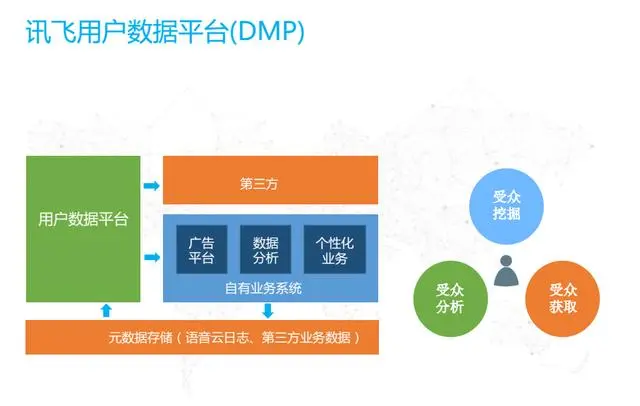 讯飞用户数据平台(DMP)

用户数据平台

第三方

广告平台

数据分析

个性化业务

自有业务系统

元数据存储（语音云日志、第三方业务数据）

受众挖掘

受众分析

受众获取